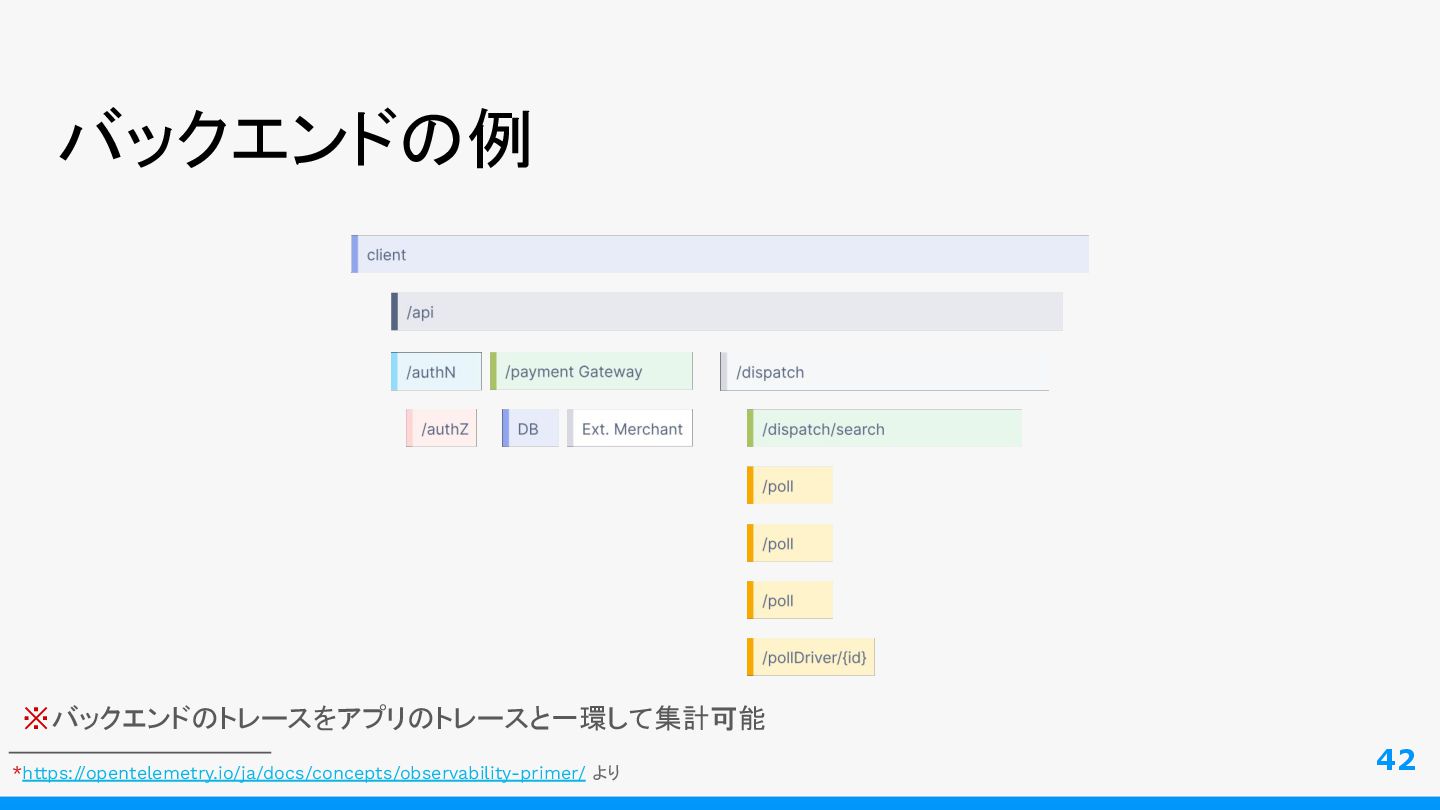 バックエンドの例

client

/api

/authN

/payment Gateway

/dispatch

/authZ

DB

Ext. Merchant

/dispatch/search

/poll

/poll

/poll

/pollDriver/{id}

※バックエンドのトレースをアプリのトレースと一環して集計可能

*https://opentelemetry.io/ja/docs/concepts/observability-primer/ より

42